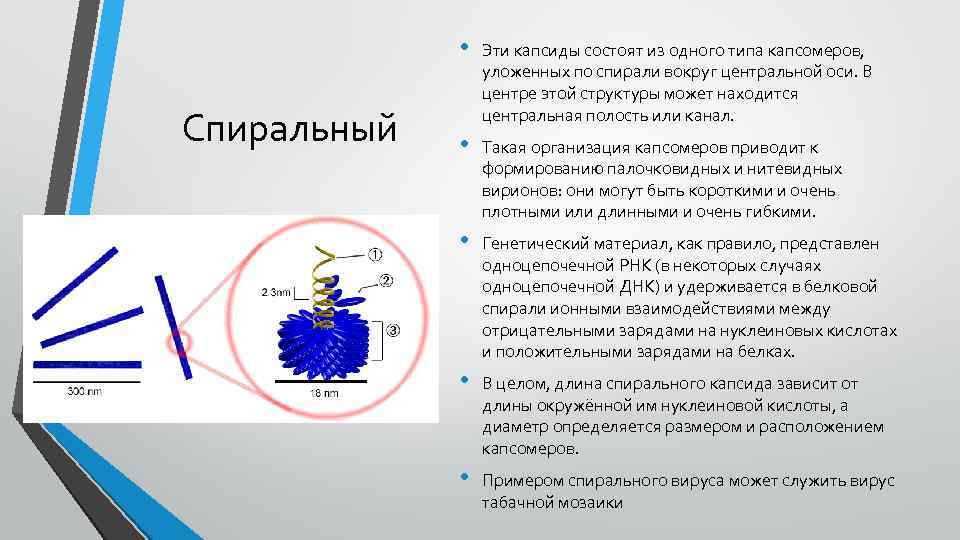 Спиральный

2.3nm
①
②
③
300 nm
18 nm

• Эти капсиды состоят из одного типа капсомеров, уложенных по спирали вокруг центральной оси. В центре этой структуры может находится центральная полость или канал.

• Такая организация капсомеров приводит к формированию палочковидных и нитевидных вирионов: они могут быть короткими и очень плотными или длинными и очень гибкими.

• Генетический материал, как правило, представлен одноцепочечной РНК (в некоторых случаях одноцепочечной ДНК) и удерживается в белковой спирали ионными взаимодействиями между отрицательными зарядами на нуклеиновых кислотах и положительными зарядами на белках.

• В целом, длина спирального капсида зависит от длины окружённой им нуклеиновой кислоты, а диаметр определяется размером и расположением капсомеров.

• Примером спирального вируса может служить вирус табачной мозаики